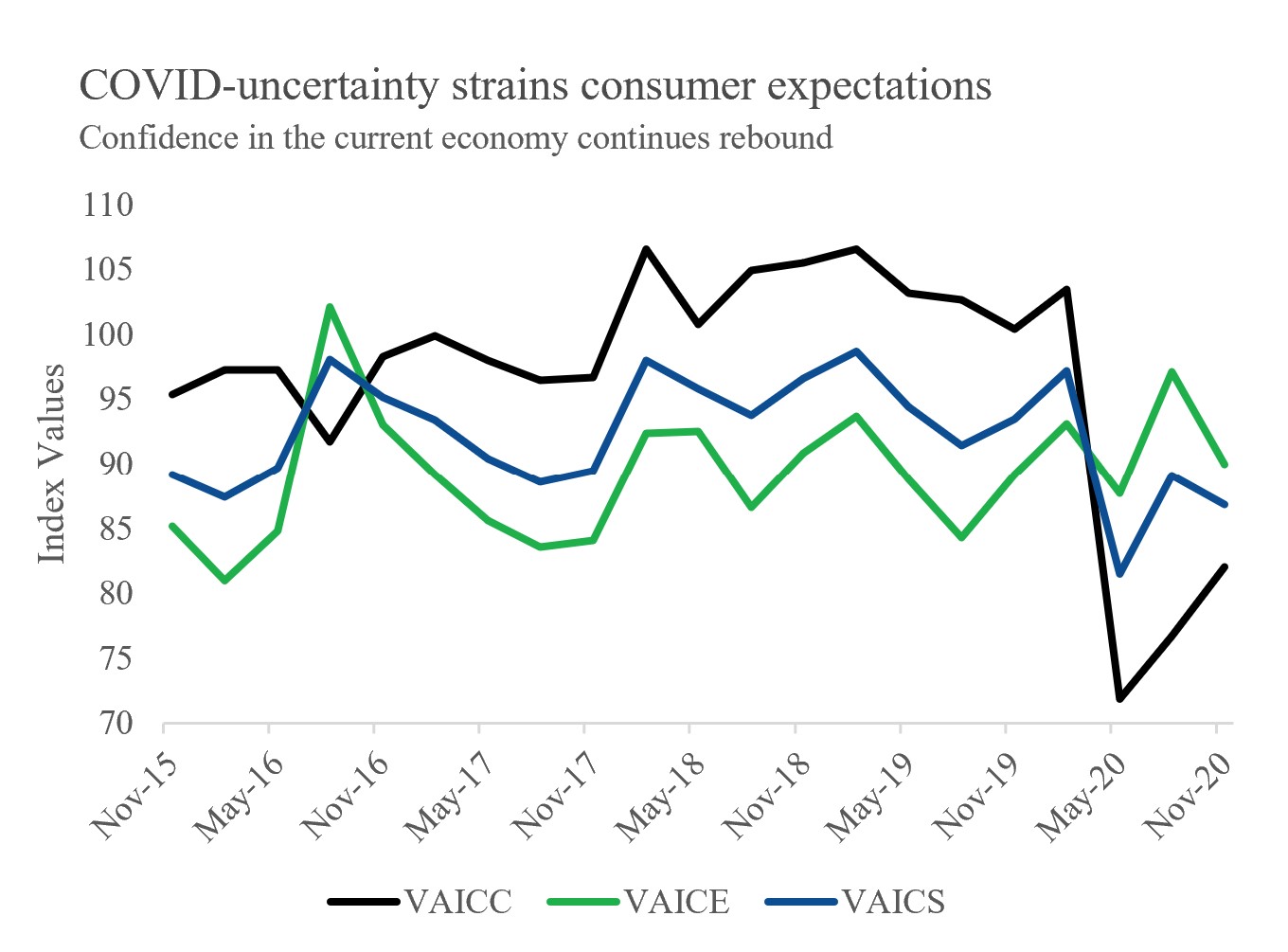 COVID-uncertainty strains consumer expectations
Confidence in the current economy continues rebound

Index Values

110
105
100
95
90
85
80
75
70

Nov-15
May-16
Nov-16
May-17
Nov-17
May-18
Nov-18
May-19
Nov-19
May-20
Nov-20

VAICC
VAICE
VAICS